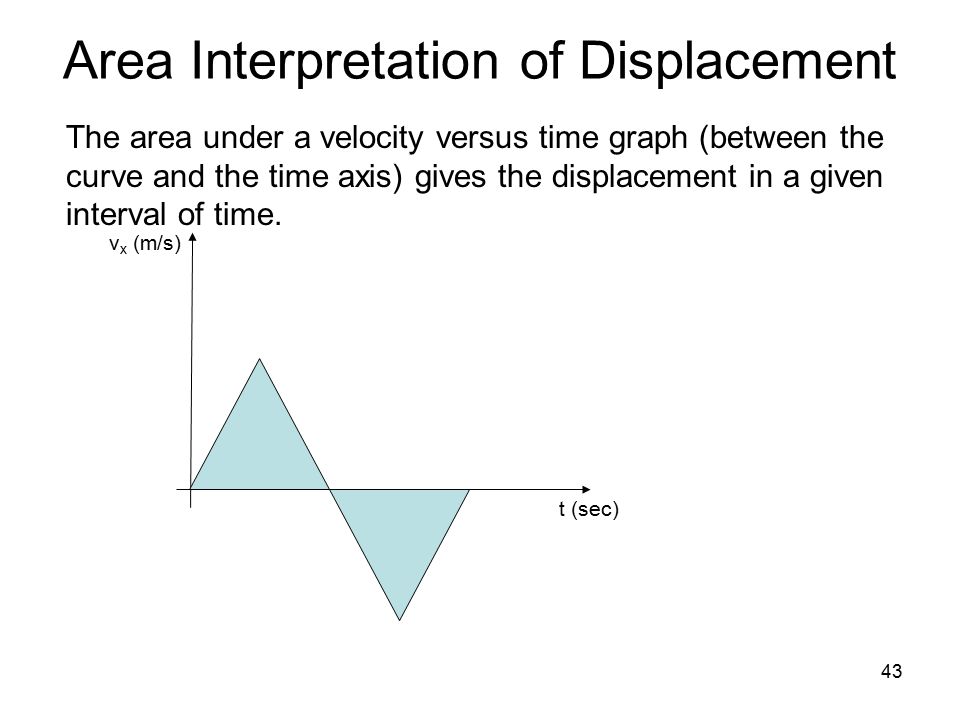 Area Interpretation of Displacement

The area under a velocity versus time graph (between the curve and the time axis) gives the displacement in a given interval of time.

$v_x$ (m/s)

t (sec)

43